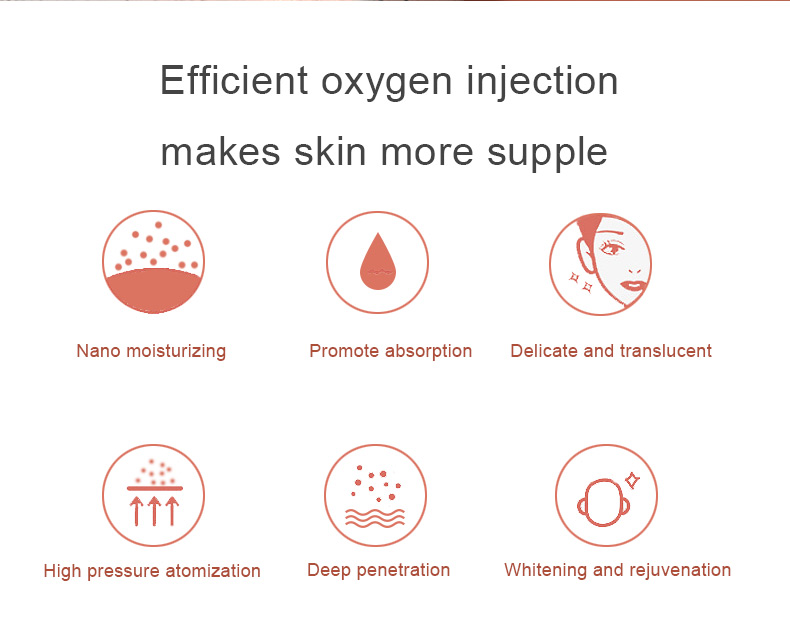 Efficient oxygen injection

makes skin more supple

Nano moisturizing

Promote absorption

Delicate and translucent

High pressure atomization

Deep penetration

Whitening and rejuvenation